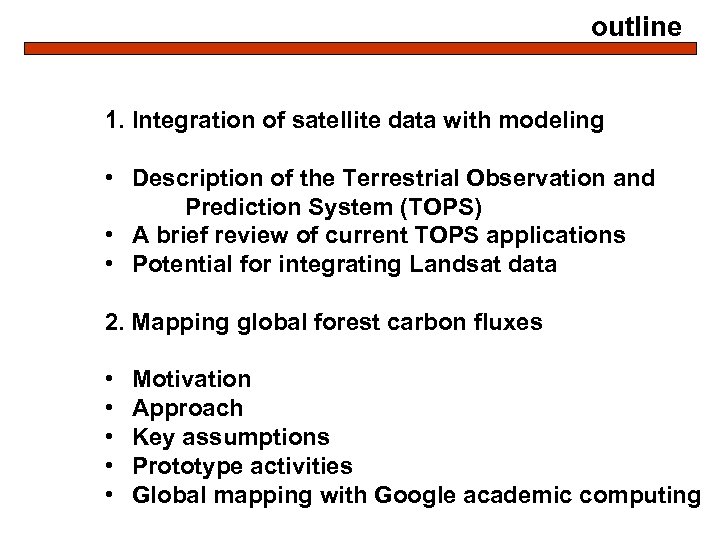 outline

1. Integration of satellite data with modeling

• Description of the Terrestrial Observation and Prediction System (TOPS)
• A brief review of current TOPS applications
• Potential for integrating Landsat data

2. Mapping global forest carbon fluxes

• Motivation
• Approach
• Key assumptions
• Prototype activities
• Global mapping with Google academic computing